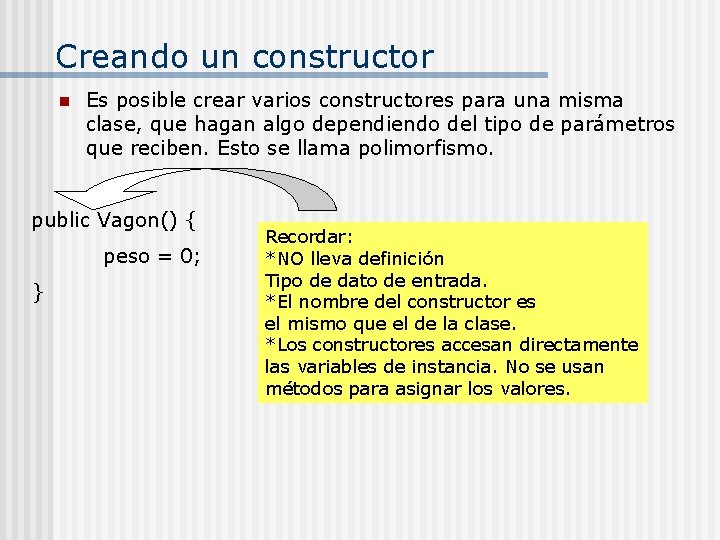 Creando un constructor

Es posible crear varios constructores para una misma clase, que hagan algo dependiendo del tipo de parámetros que reciben. Esto se llama polimorfismo.

public Vagon() {
peso = 0;
}

Recordar:
*NO lleva definición
Tipo de dato de entrada.
*El nombre del constructor es
el mismo que el de la clase.
*Los constructores accesan directamente
las variables de instancia. No se usan
métodos para asignar los valores.